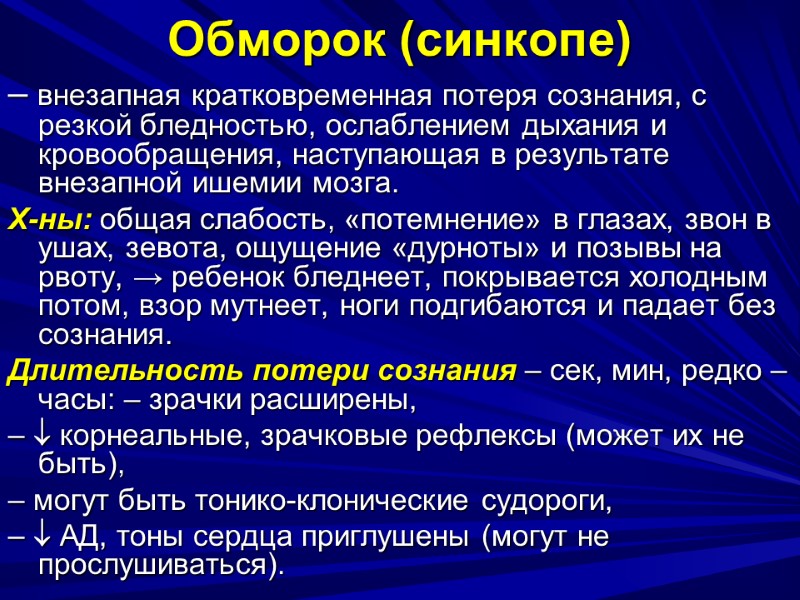 Обморок (синкопе)

– внезапная кратковременная потеря сознания, с резкой бледностью, ослаблением дыхания и кровообращения, наступающая в результате внезапной ишемии мозга.

Х-ны: общая слабость, «потемнение» в глазах, звон в ушах, зевота, ощущение «дурноты» и позывы на рвоту, → ребенок бледнеет, покрывается холодным потом, взор мутнеет, ноги подгибаются и падает без сознания.

Длительность потери сознания – сек, мин, редко – часы: – зрачки расширены,

– ↓ корнеальные, зрачковые рефлексы (может их не быть),

– могут быть тонико-клонические судороги,

– ↓ АД, тоны сердца приглушены (могут не прослушиваться).